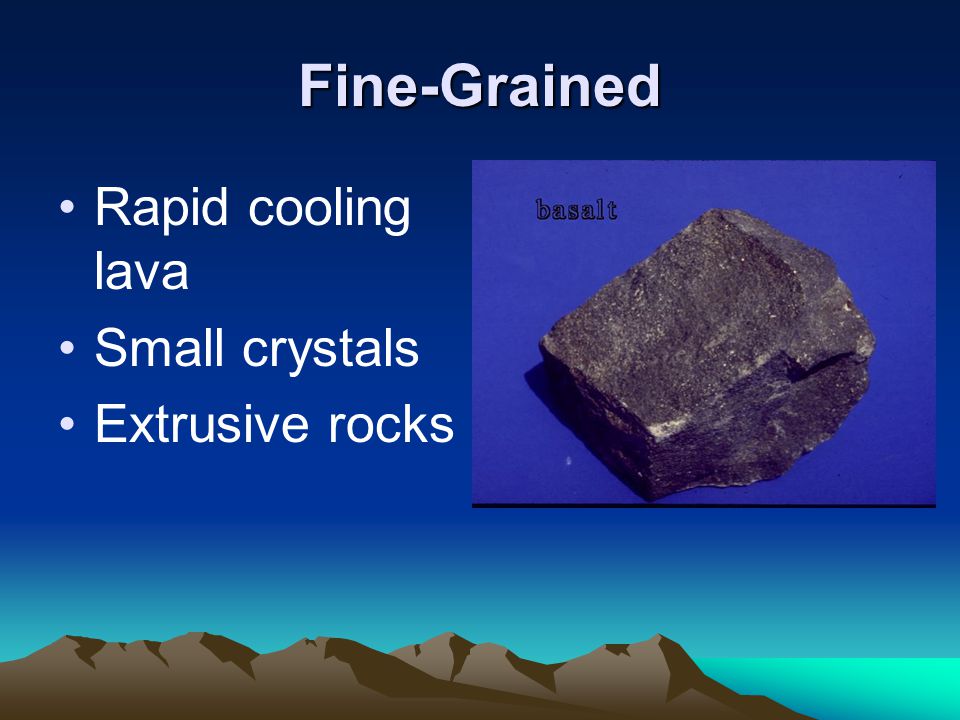 Fine-Grained

• Rapid cooling lava
• Small crystals
• Extrusive rocks

basalt